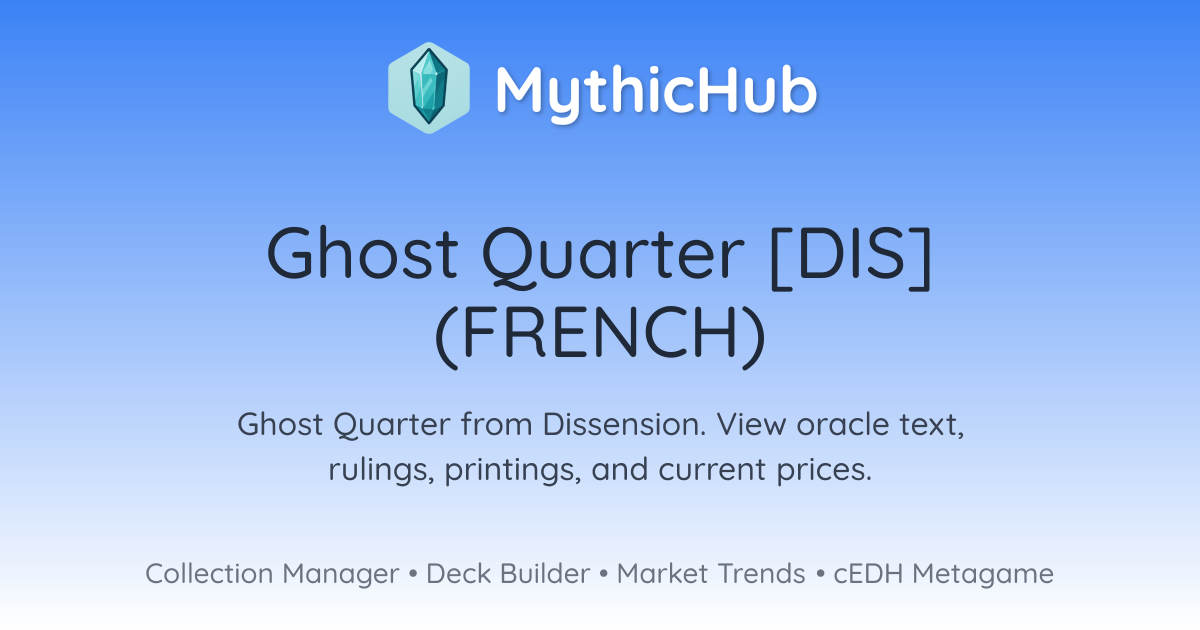 MythicHub

Ghost Quarter [DIS] (FRENCH)

Ghost Quarter from Dissension. View oracle text, rulings, printings, and current prices.

Collection Manager • Deck Builder • Market Trends • cEDH Metagame